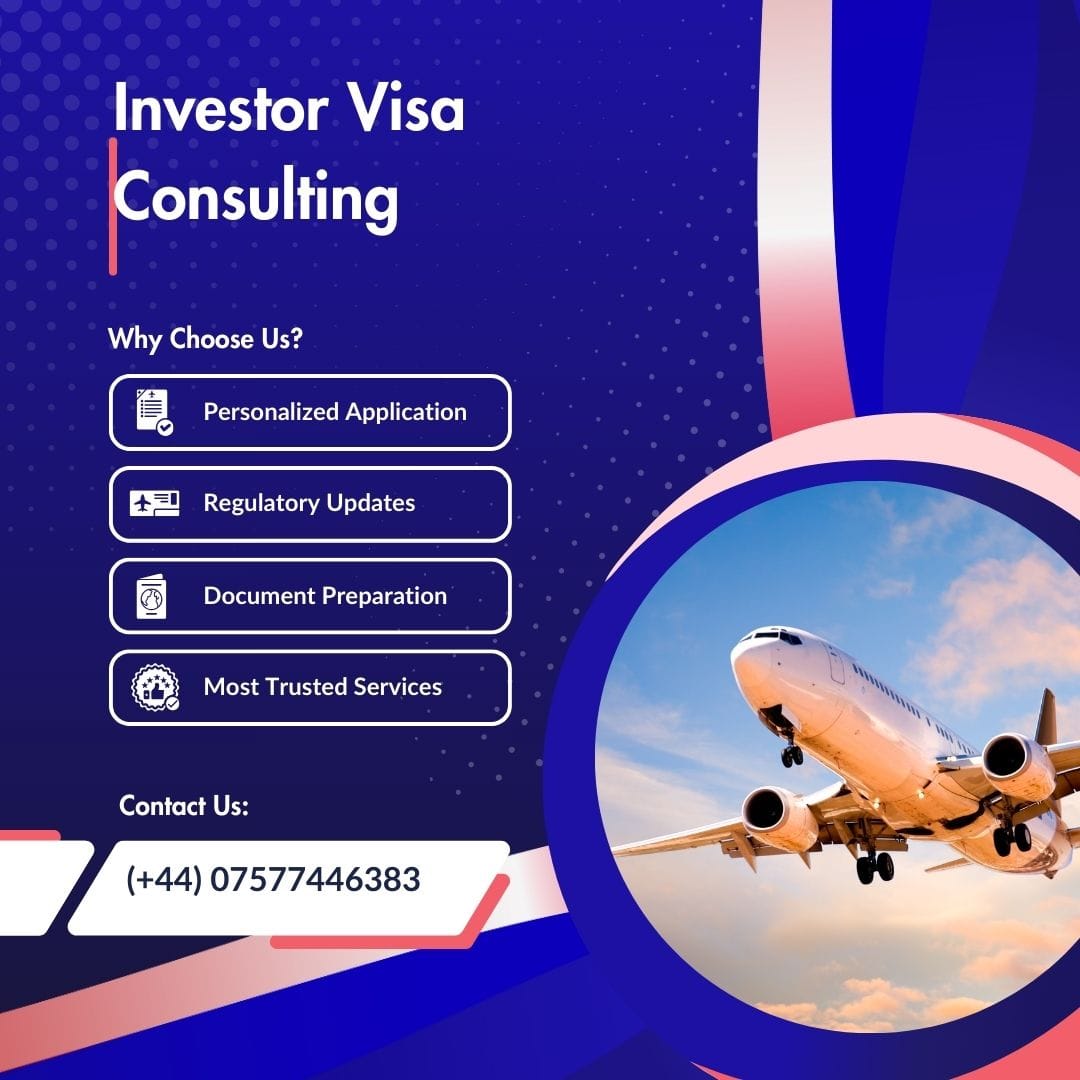 Investor Visa Consulting

Why Choose Us?

Personalized Application

Regulatory Updates

Document Preparation

Most Trusted Services

Contact Us:

(+44) 07577446383